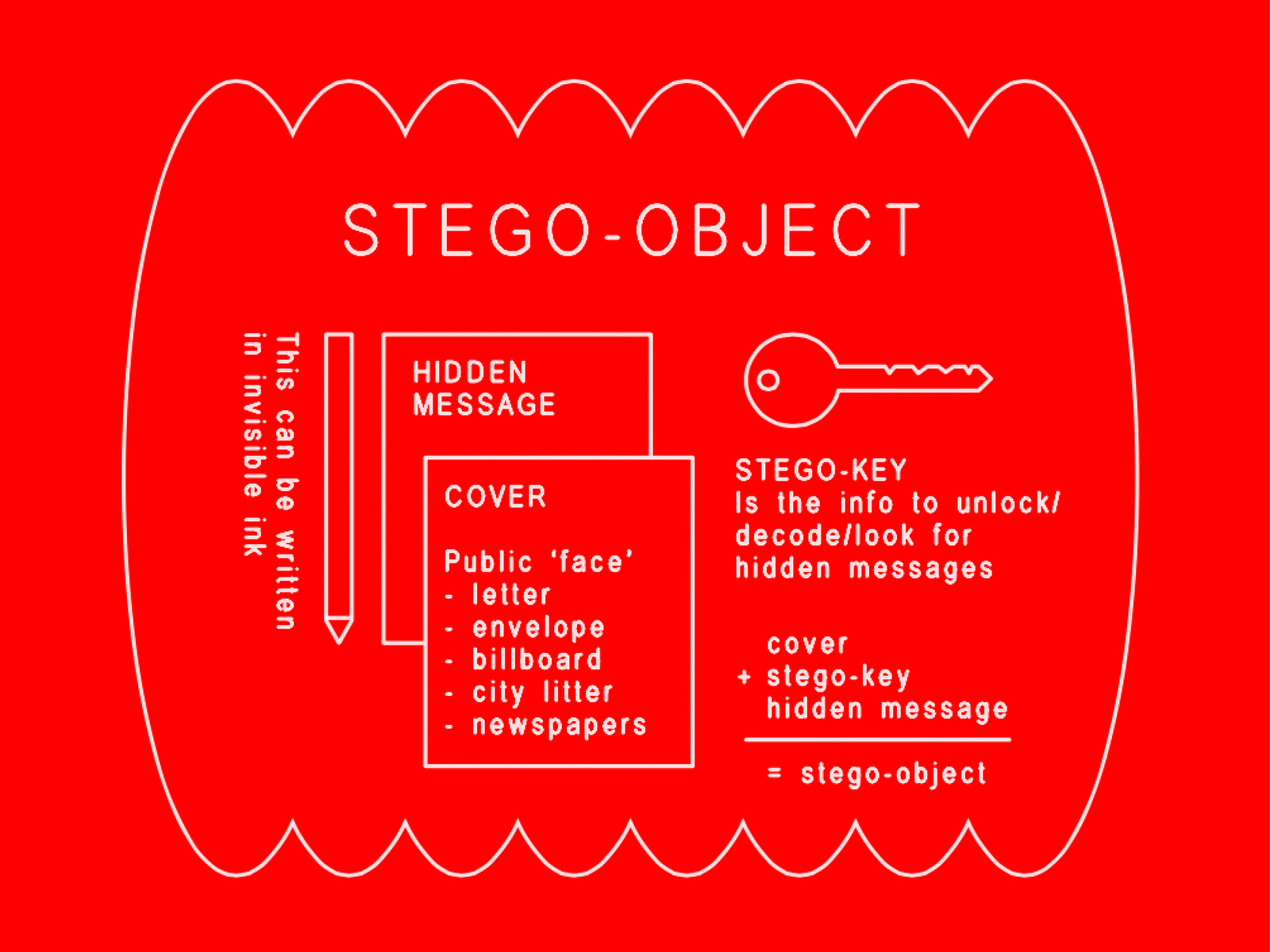 STEGO-OBJECT

This can be written in invisible ink

HIDDEN MESSAGE

COVER

Public 'face'
- letter
- envelope
- billboard
- city litter
- newspapers

STEGO-KEY
Is the info to unlock/ decode/look for hidden messages

cover
+ stego-key
hidden message

= stego-object